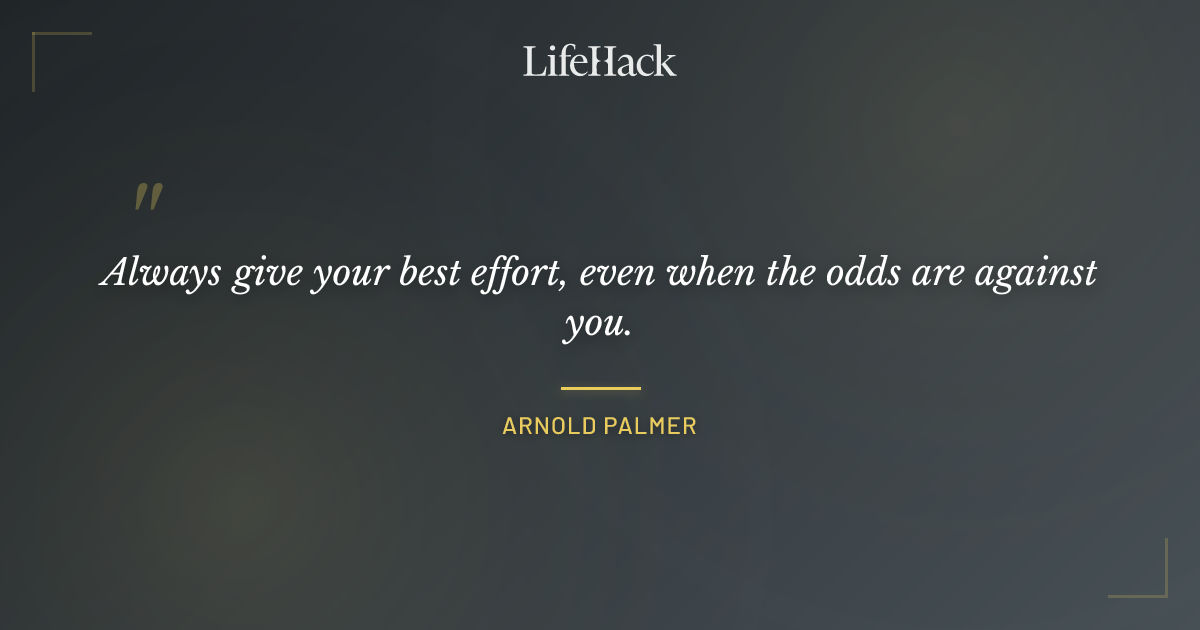 LifeHack

"

Always give your best effort, even when the odds are against you.

ARNOLD PALMER